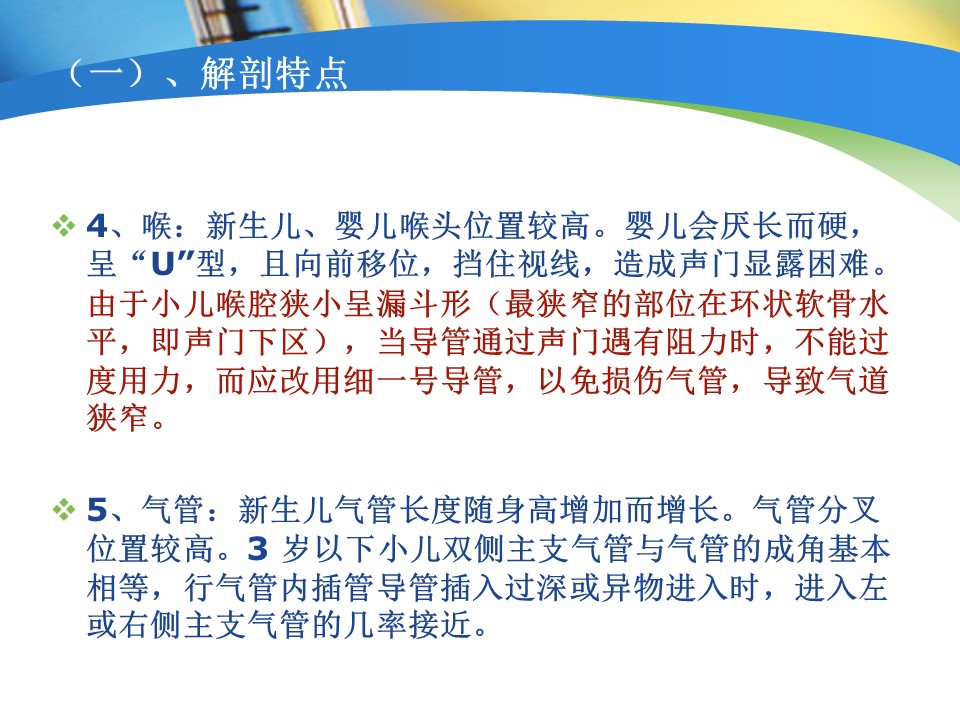 （一）、解剖特点

❖ 4、喉：新生儿、婴儿喉头位置较高。婴儿会厌长而硬，呈“U”型，且向前移位，挡住视线，造成声门显露困难。由于小儿喉腔狭小呈漏斗形（最狭窄的部位在环状软骨水平，即声门下区），当导管通过声门遇有阻力时，不能过度用力，而应改用细一号导管，以免损伤气管，导致气道狭窄。

❖ 5、气管：新生儿气管长度随身高增加而增长。气管分叉位置较高。3 岁以下小儿双侧主支气管与气管的成角基本相等，行气管内插管导管插入过深或异物进入时，进入左或右侧主支气管的几率接近。